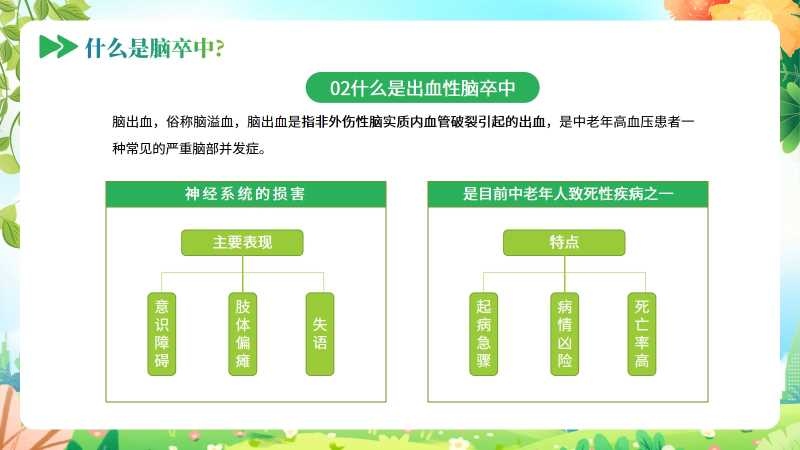 什么是脑卒中?

02什么是出血性脑卒中

脑出血，俗称脑溢血，脑出血是指非外伤性脑实质内血管破裂引起的出血，是中老年高血压患者一种常见的严重脑部并发症。

神经系统的损害

主要表现

意识障碍

肢体偏瘫

失语

是目前中老年人致死性疾病之一

特点

起病急骤

病情凶险

死亡率高